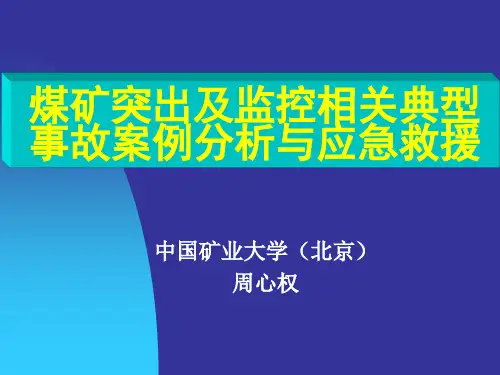 煤矿突出及监控相关典型事故案例分析与应急救援

中国矿业大学（北京）
周心权